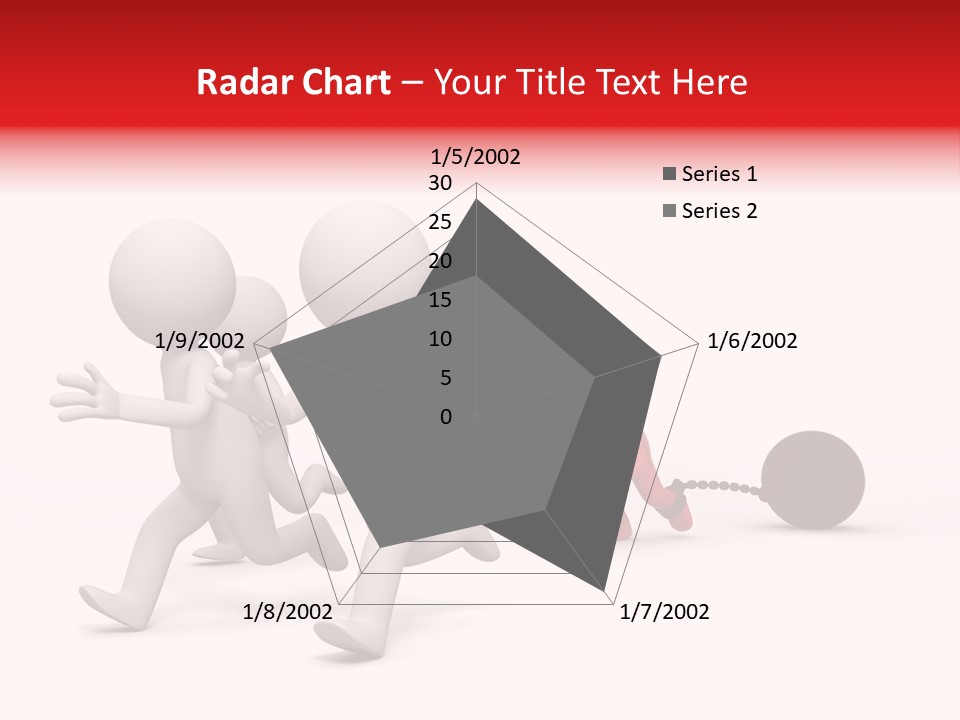 Radar Chart – Your Title Text Here

1/5/2002
30
25
20
15
10
5
0
1/6/2002
1/7/2002
1/8/2002
1/9/2002

Series 1
Series 2